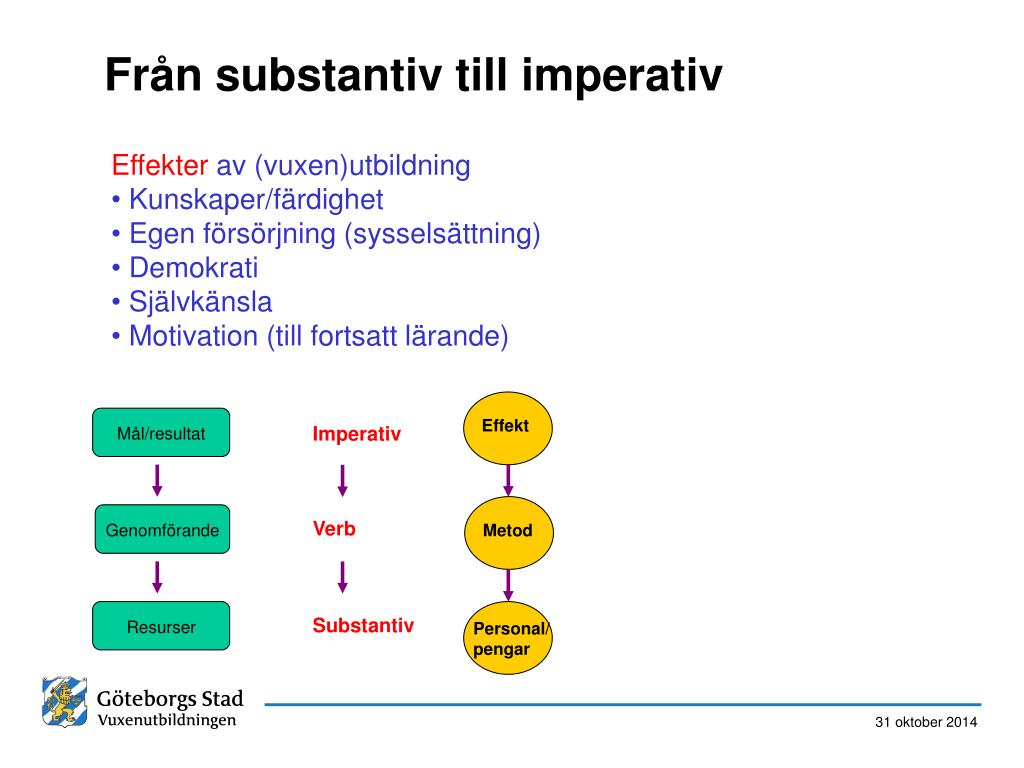 Från substantiv till imperativ

Effekter av (vuxen)utbildning
• Kunskaper/färdighet
• Egen försörjning (sysselsättning)
• Demokrati
• Självkänsla
• Motivation (till fortsatt lärande)

Mål/resultat

Genomförande

Resurser

Imperativ

Verb

Substantiv

Effekt

Metod

Personal/ pengar

Göteborgs Stad
Vuxenutbildningen

31 oktober 2014